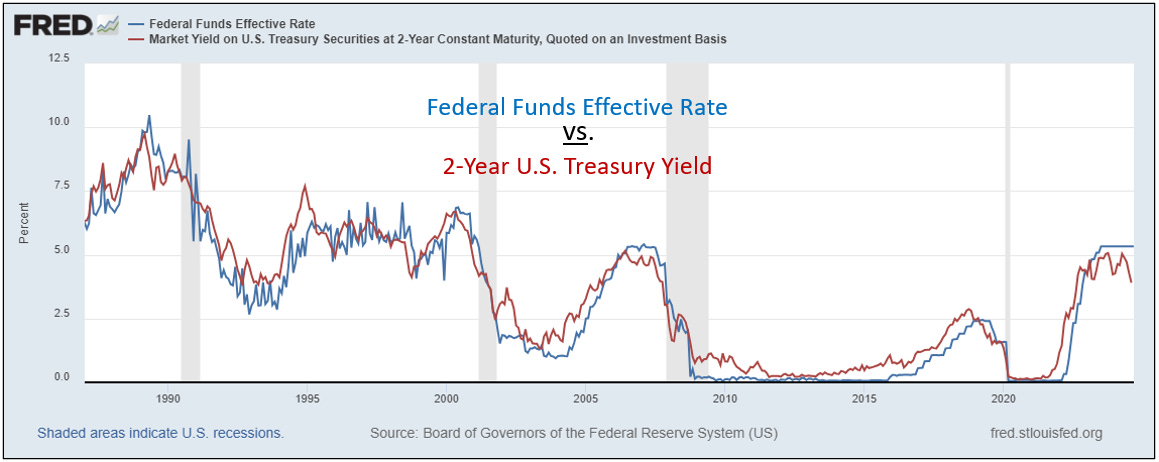 FRED
— Federal Funds Effective Rate
— Market Yield on U.S. Treasury Securities at 2-Year Constant Maturity, Quoted on an Investment Basis

Federal Funds Effective Rate
vs.
2-Year U.S. Treasury Yield

Percent

12.5
10.0
7.5
5.0
2.5
0.0

1990
1995
2000
2005
2010
2015
2020

Shaded areas indicate U.S. recessions.
Source: Board of Governors of the Federal Reserve System (US)
fred.stlouisfed.org